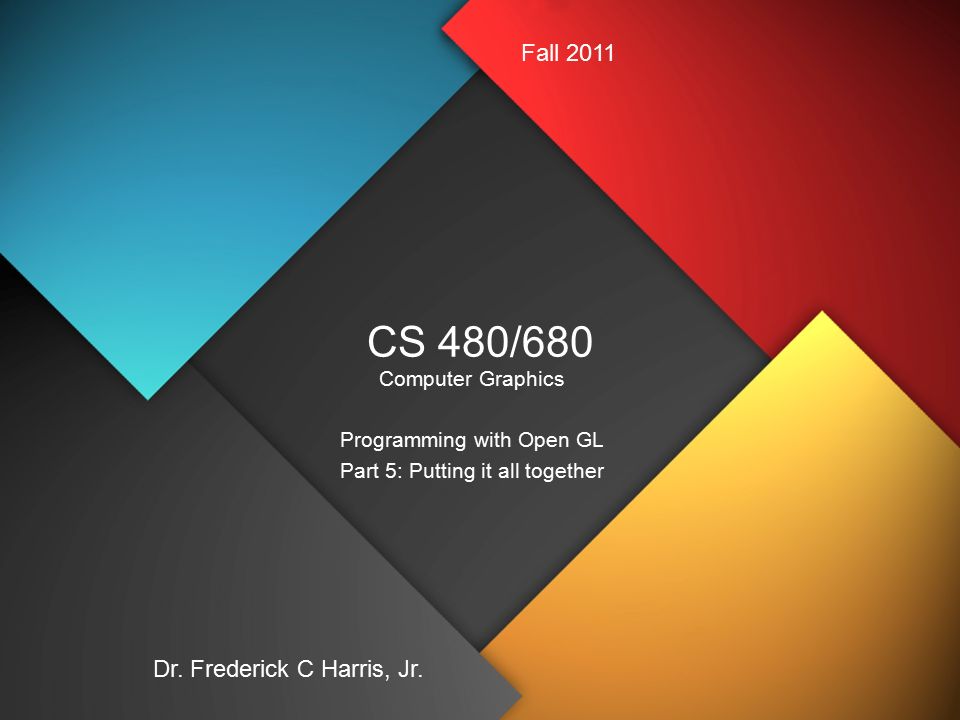 Fall 2011

CS 480/680

Computer Graphics

Programming with Open GL

Part 5: Putting it all together

Dr. Frederick C Harris, Jr.